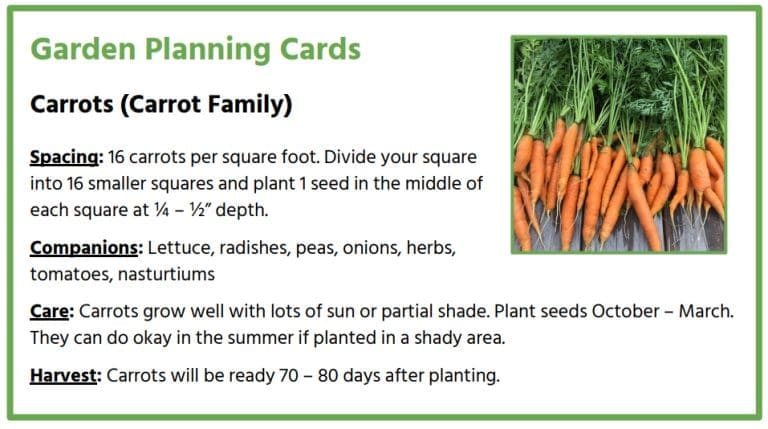 Garden Planning Cards

Carrots (Carrot Family)

Spacing: 16 carrots per square foot. Divide your square into 16 smaller squares and plant 1 seed in the middle of each square at ¼ – ½" depth.

Companions: Lettuce, radishes, peas, onions, herbs, tomatoes, nasturtiums

Care: Carrots grow well with lots of sun or partial shade. Plant seeds October – March. They can do okay in the summer if planted in a shady area.

Harvest: Carrots will be ready 70 – 80 days after planting.